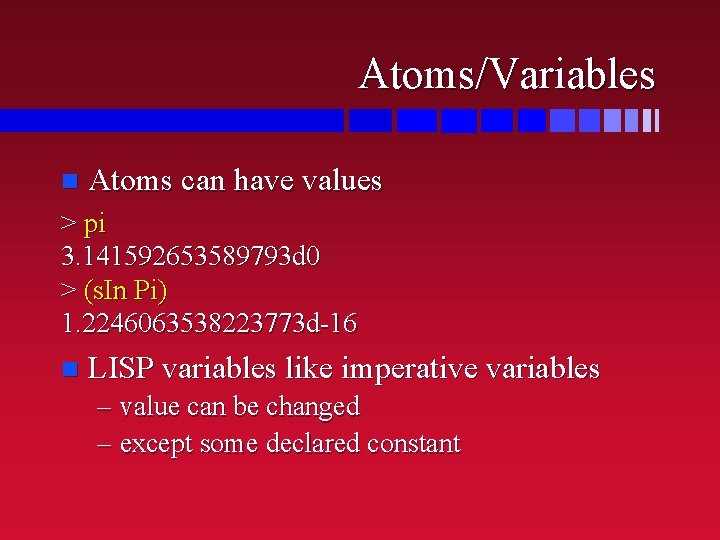 Atoms/Variables

Atoms can have values

> pi
3.141592653589793d0
> (sIn Pi)
1.2246063538223773d-16

LISP variables like imperative variables

– value can be changed
– except some declared constant